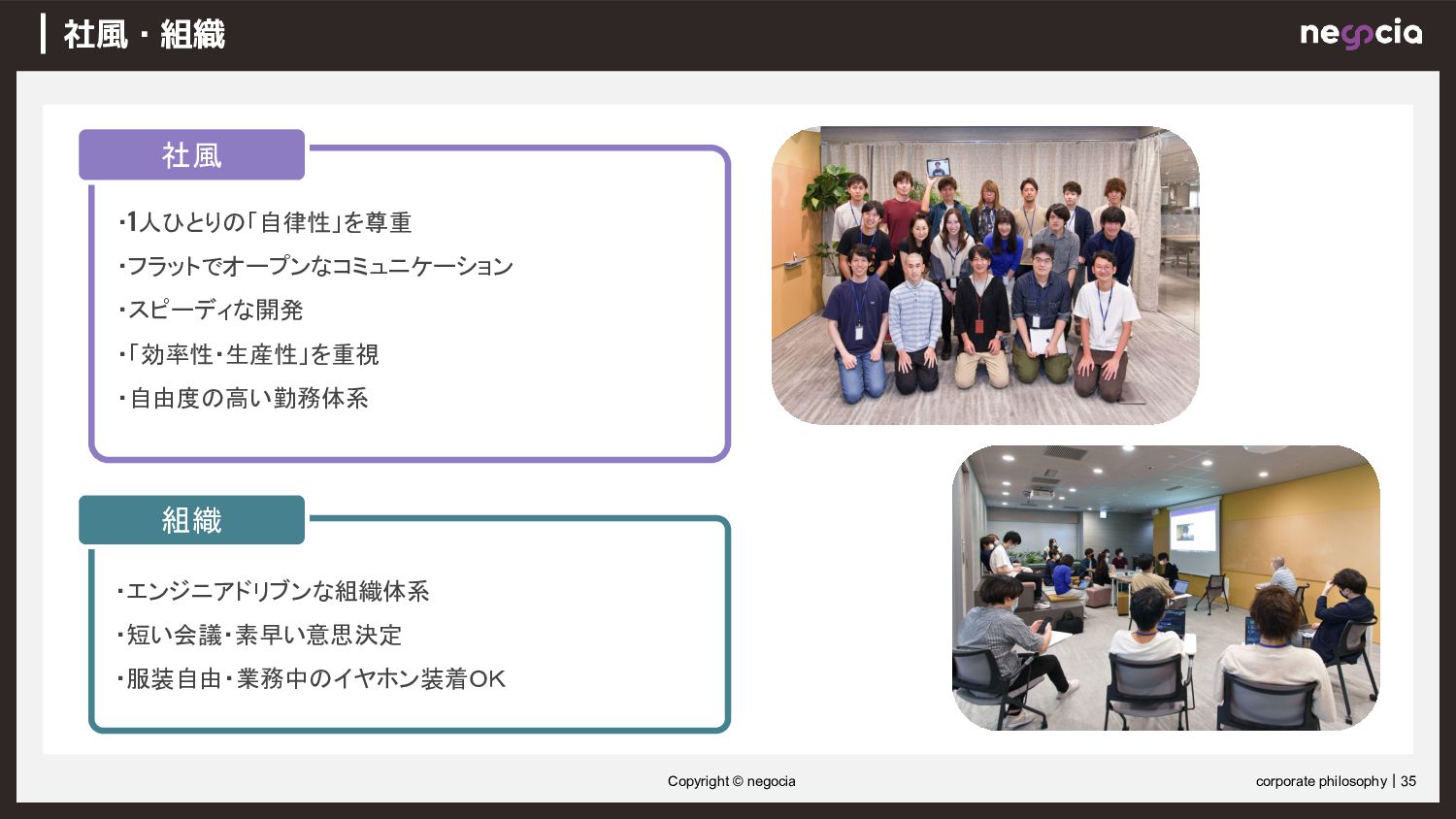 社風・組織

negocia

社風

・1人ひとりの「自律性」を尊重
・フラットでオープンなコミュニケーション
・スピーディな開発
・「効率性・生産性」を重視
・自由度の高い勤務体系

組織

・エンジニアドリブンな組織体系
・短い会議・素早い意思決定
・服装自由・業務中のイヤホン装着OK

Copyright © negocia

corporate philosophy | 35